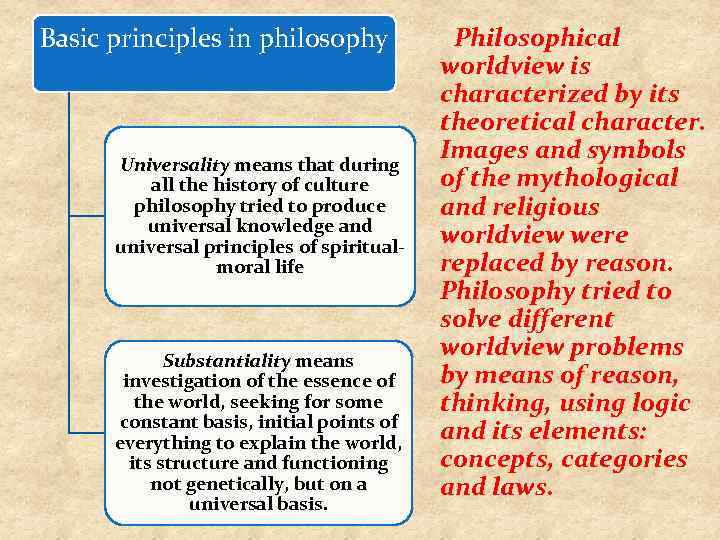 Basic principles in philosophy

Universality means that during all the history of culture philosophy tried to produce universal knowledge and universal principles of spiritual-moral life

Substantiality means investigation of the essence of the world, seeking for some constant basis, initial points of everything to explain the world, its structure and functioning not genetically, but on a universal basis.

Philosophical worldview is characterized by its theoretical character. Images and symbols of the mythological and religious worldview were replaced by reason. Philosophy tried to solve different worldview problems by means of reason, thinking, using logic and its elements: concepts, categories and laws.